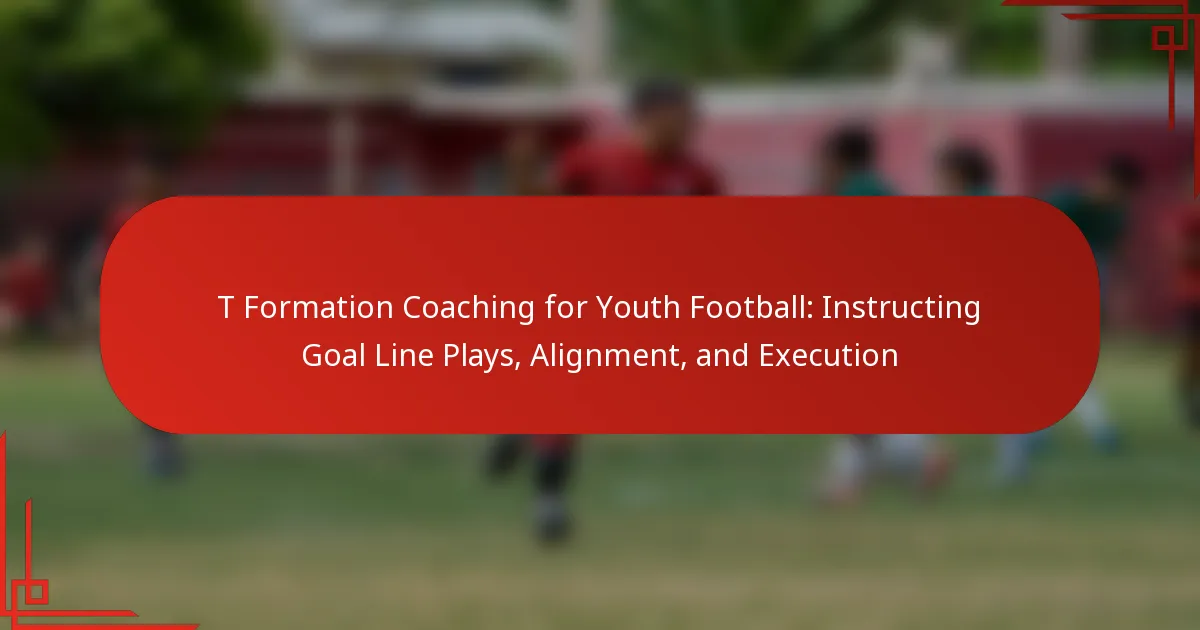 T Formation Coaching for Youth Football: Instructing Goal Line Plays, Alignment, and Execution